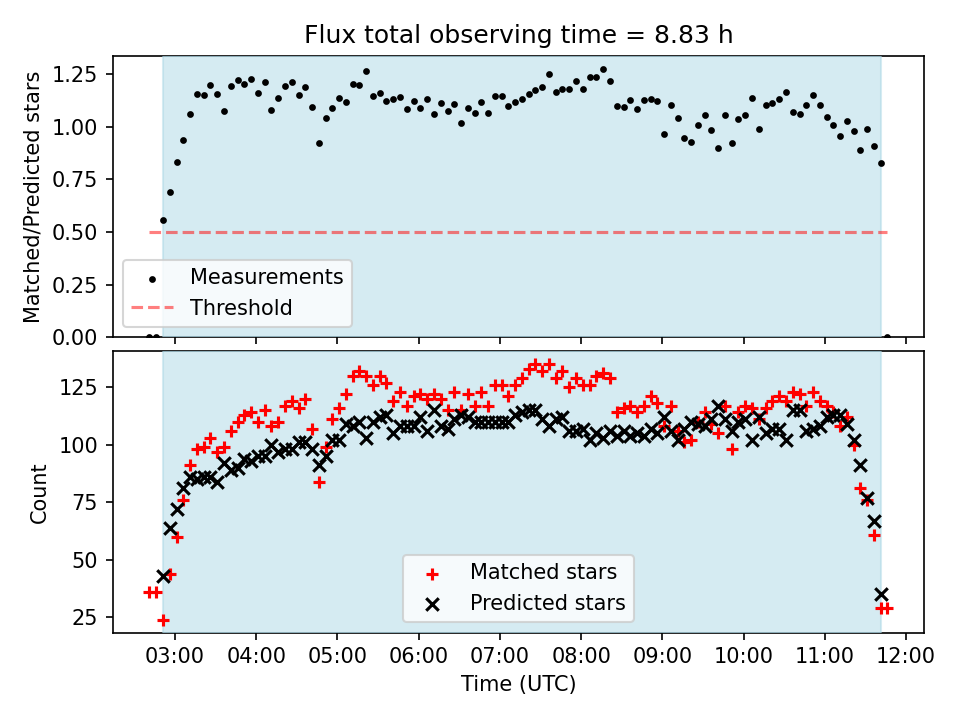 Flux total observing time = 8.83 h

Matched/Predicted stars

1.25
1.00
0.75
0.50
0.25
0.00

Measurements
Threshold

Count

125
100
75
50
25

Matched stars
Predicted stars

03:00 04:00 05:00 06:00 07:00 08:00 09:00 10:00 11:00 12:00

Time (UTC)